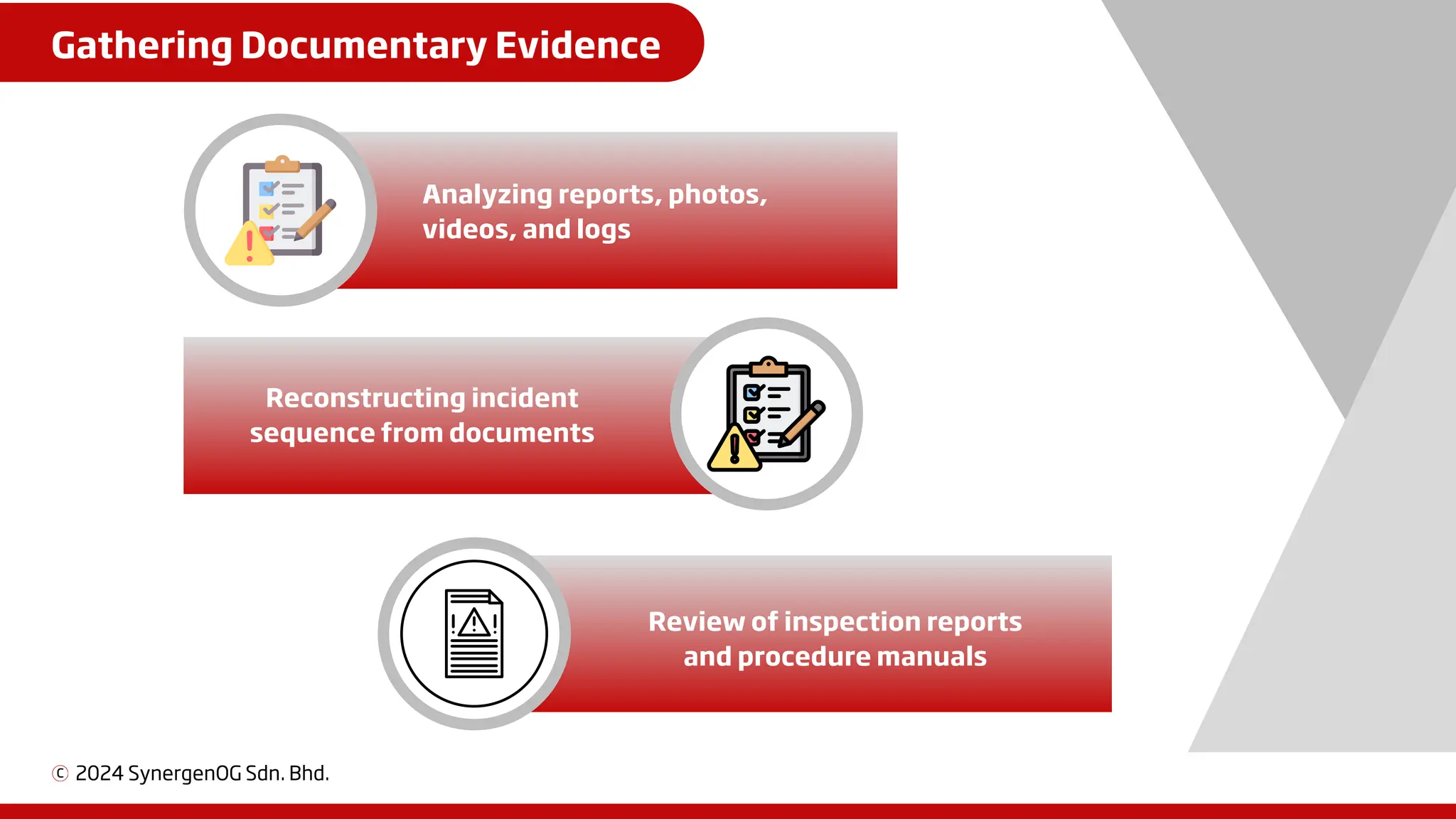 Gathering Documentary Evidence

Analyzing reports, photos, videos, and logs

Reconstructing incident sequence from documents

Review of inspection reports and procedure manuals

© 2024 SynergenOG Sdn. Bhd.